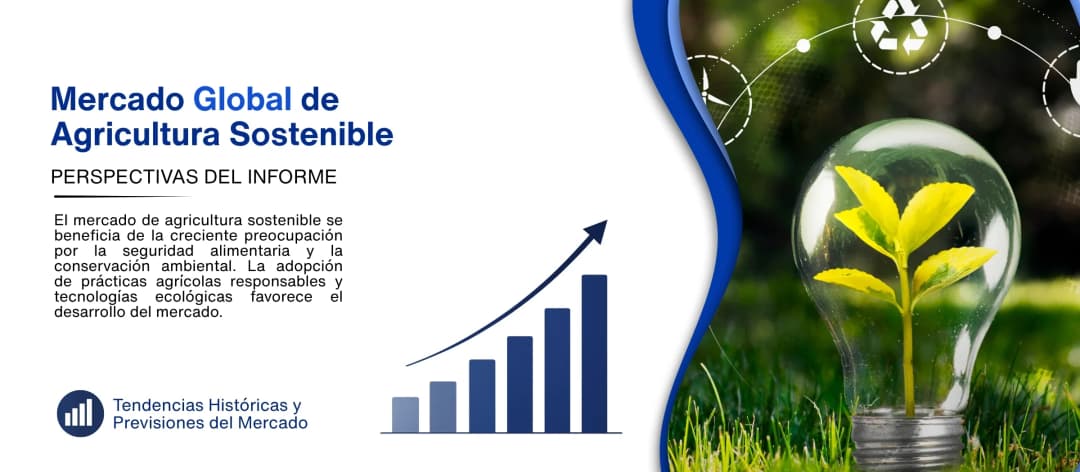 Mercado Global de Agricultura Sostenible

PERSPECTIVAS DEL INFORME

El mercado de agricultura sostenible se beneficia de la creciente preocupación por la seguridad alimentaria y la conservación ambiental. La adopción de prácticas agrícolas responsables y tecnologías ecológicas favorece el desarrollo del mercado.

Tendencias Históricas y Previsiones del Mercado